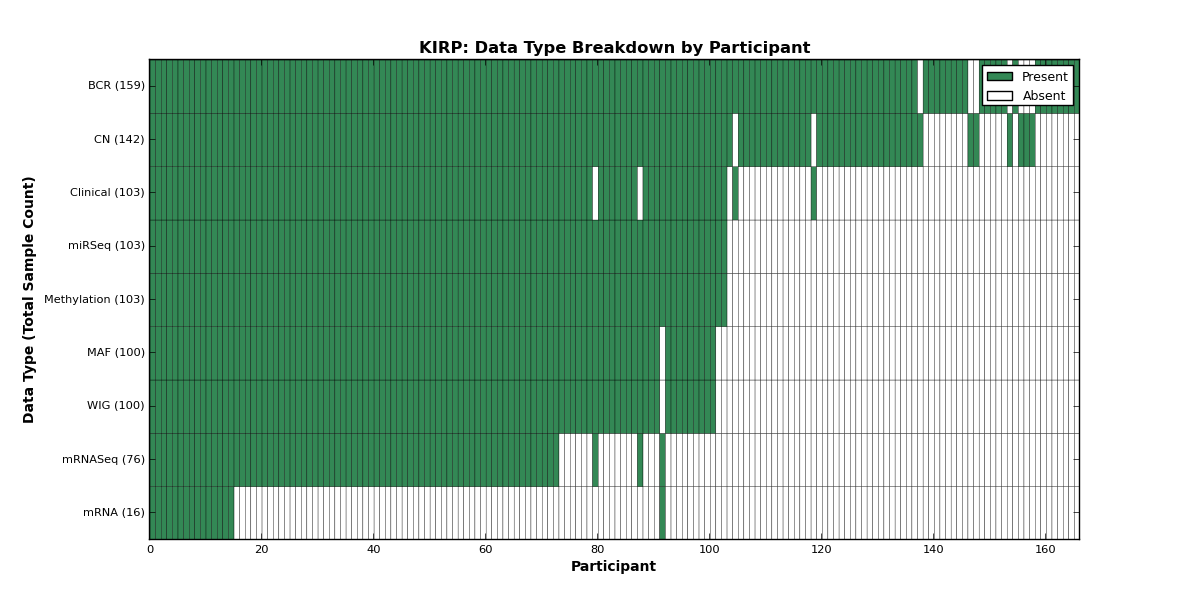 KIRP: Data Type Breakdown by Participant

Present
Absent

Data Type (Total Sample Count)

BCR (159)
CN (142)
Clinical (103)
miRSeq (103)
Methylation (103)
MAF (100)
WIG (100)
mRNASeq (76)
mRNA (16)

0
20
40
60
80
100
120
140
160

Participant